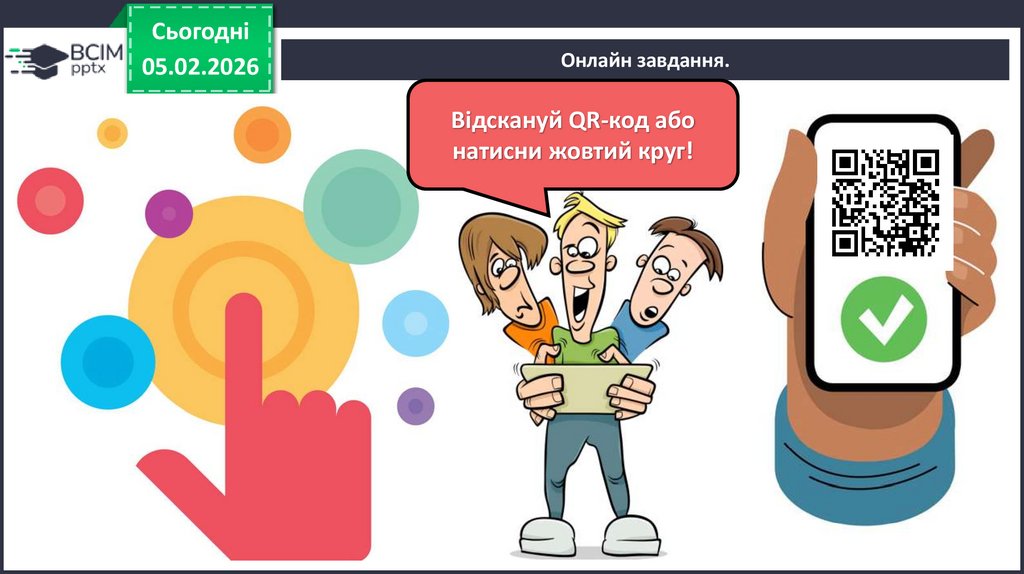 ВСІМ pptx

Сьогодні 05.02.2026

Онлайн завдання.

Відскануй QR-код або натисни жовтий круг!